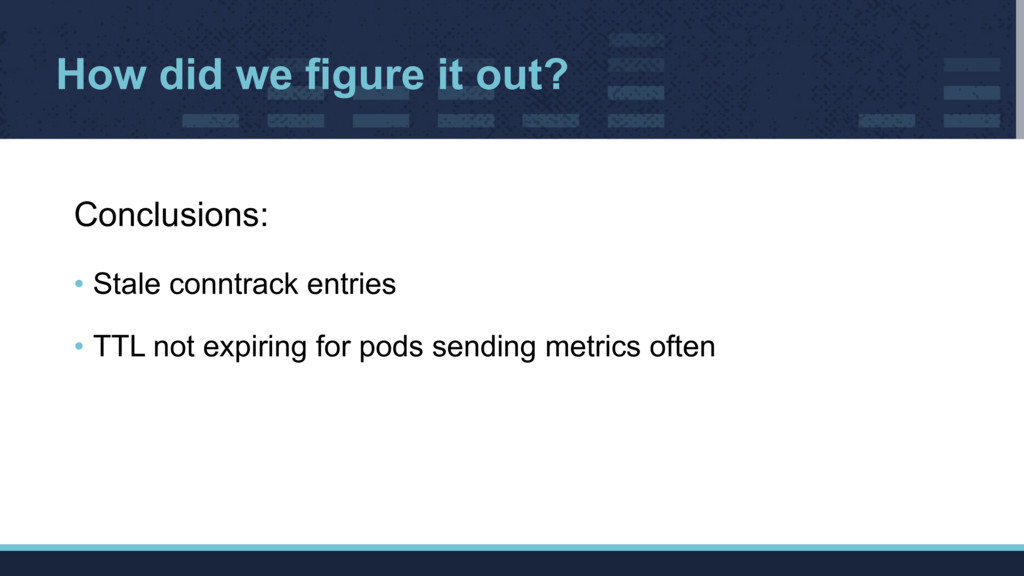 How did we figure it out?

Conclusions:

• Stale conntrack entries

• TTL not expiring for pods sending metrics often